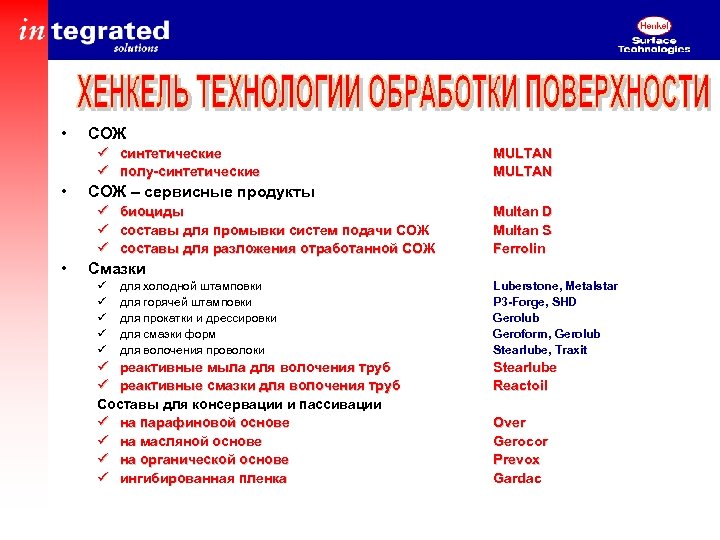 integrated
solutions

Henkel
Surface
Technologies

ХЕНКЕЛЬ ТЕХНОЛОГИИ ОБРАБОТКИ ПОВЕРХНОСТИ

• СОЖ
✓ синтетические MULTAN
✓ полу-синтетические MULTAN
• СОЖ – сервисные продукты
✓ биоциды Multan D
✓ составы для промывки систем подачи СОЖ Multan S
✓ составы для разложения отработанной СОЖ Ferrolin
• Смазки
✓ для холодной штамповки Luberstone, Metalstar
✓ для горячей штамповки P3-Forge, SHD
✓ для прокатки и дрессировки Gerolub
✓ для смазки форм Geroform, Gerolub
✓ для волочения проволоки Stearlube, Traxit
✓ реактивные мыла для волочения труб Stearlube
✓ реактивные смазки для волочения труб Reactoil
Составы для консервации и пассивации
✓ на парафиновой основе Over
✓ на масляной основе Gerocor
✓ на органической основе Prevox
✓ ингибированная пленка Gardac